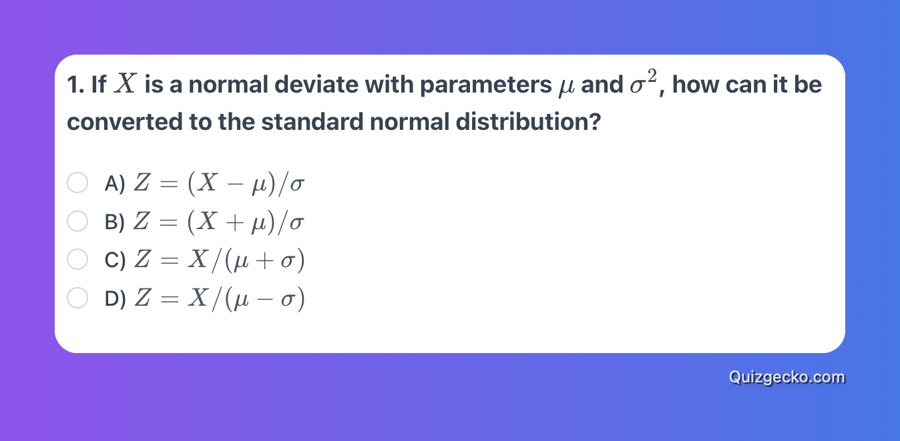 1. If $X$ is a normal deviate with parameters $\mu$ and $\sigma^2$, how can it be converted to the standard normal distribution?

A) $Z = (X - \mu)/\sigma$
B) $Z = (X + \mu)/\sigma$
C) $Z = X/(\mu + \sigma)$
D) $Z = X/(\mu - \sigma)$

Quizgecko.com